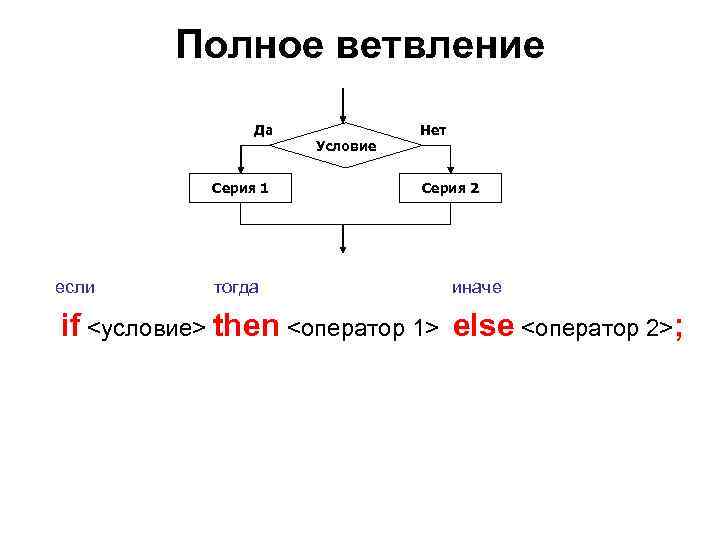 Полное ветвление

Да
Условие
Нет
Серия 1
Серия 2

если тогда иначе

if <условие> then <оператор 1> else <оператор 2>;